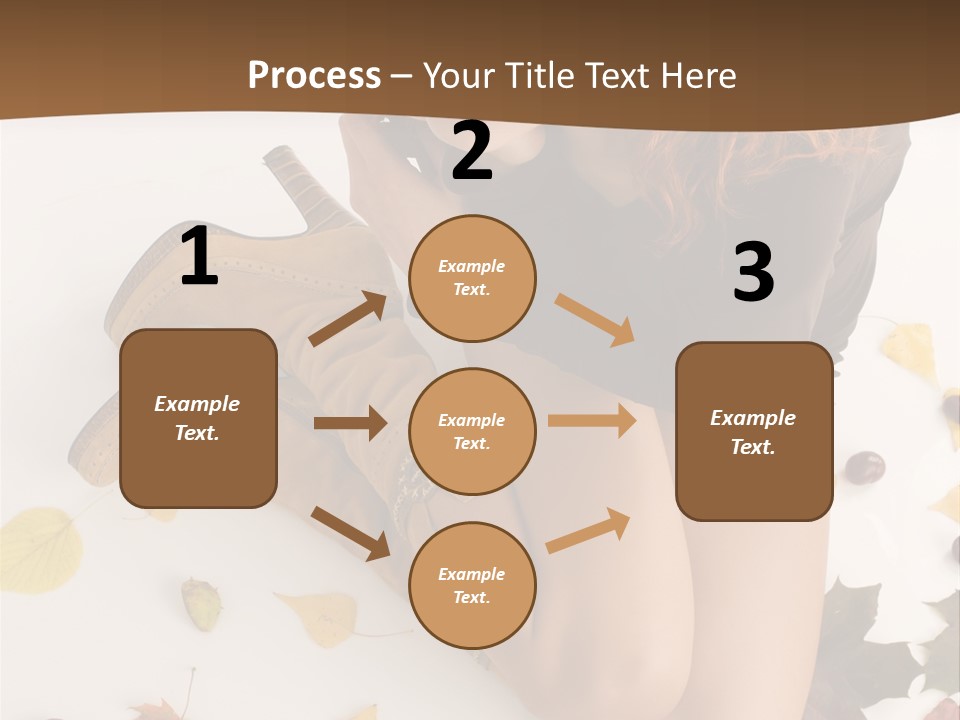 Process – Your Title Text Here

1

Example Text.

2

Example Text.

Example Text.

Example Text.

3

Example Text.